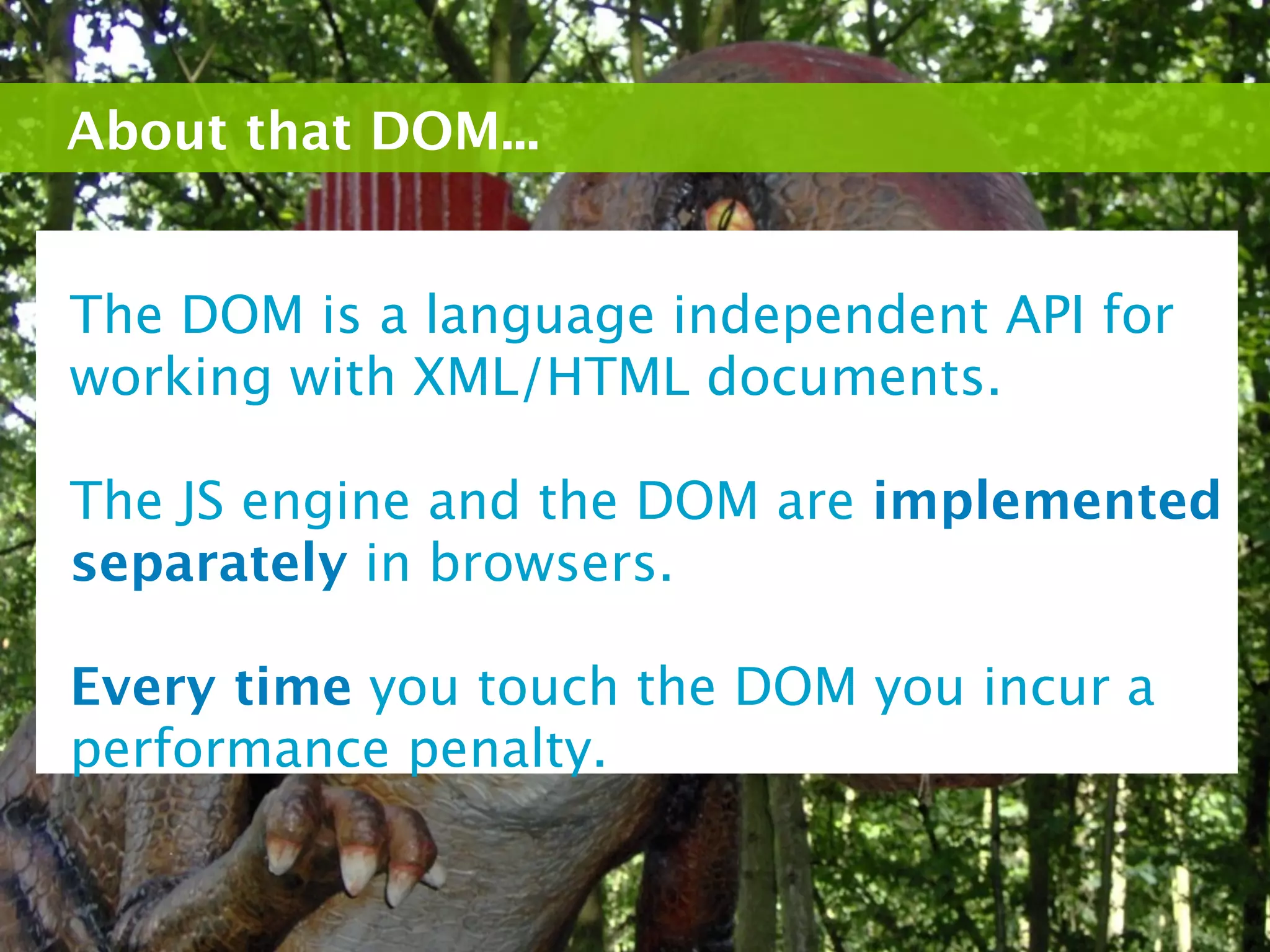 About that DOM...

The DOM is a language independent API for working with XML/HTML documents.

The JS engine and the DOM are implemented separately in browsers.

Every time you touch the DOM you incur a performance penalty.